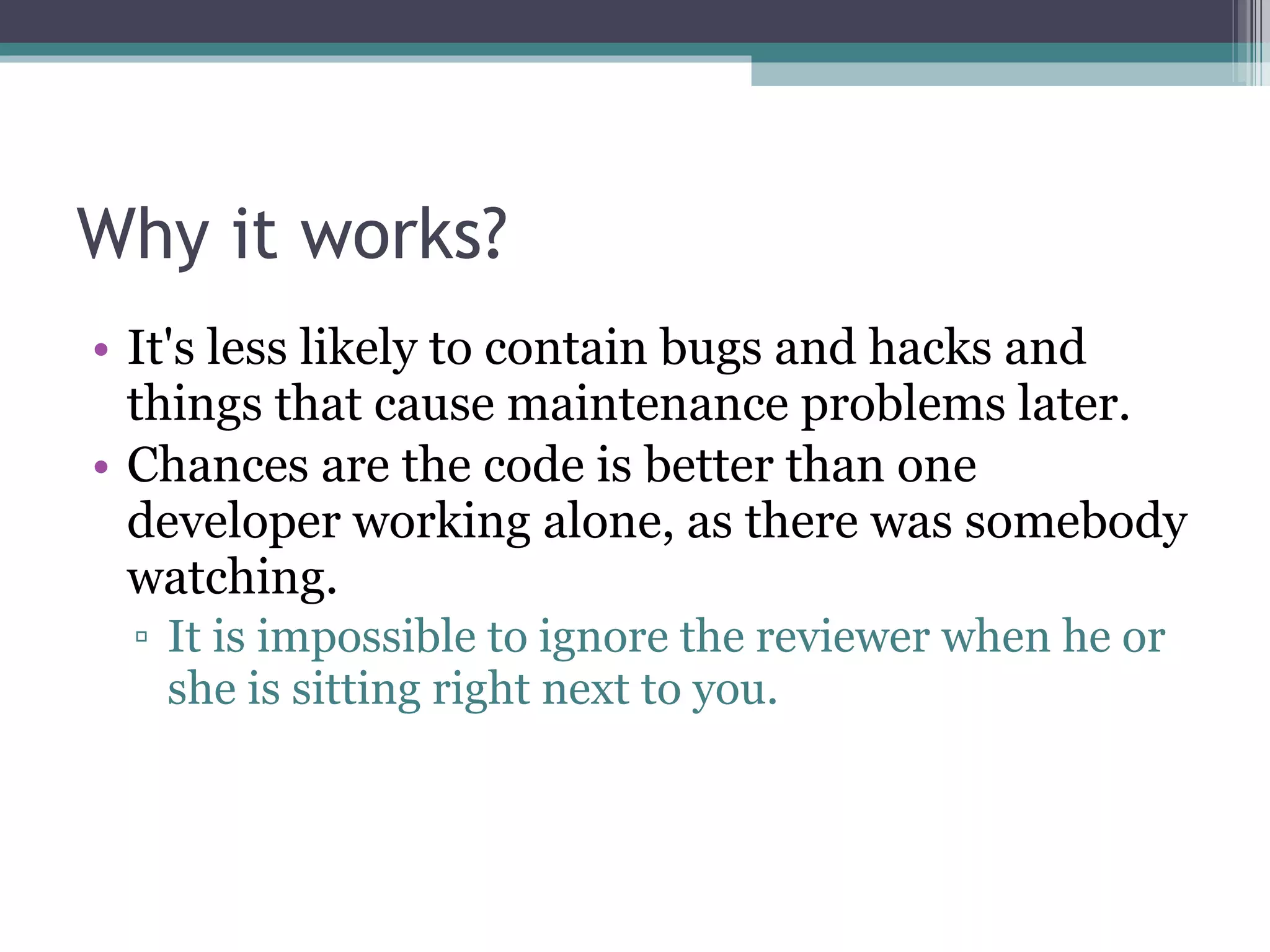 Why it works?

• It's less likely to contain bugs and hacks and things that cause maintenance problems later.
• Chances are the code is better than one developer working alone, as there was somebody watching.
▫ It is impossible to ignore the reviewer when he or she is sitting right next to you.